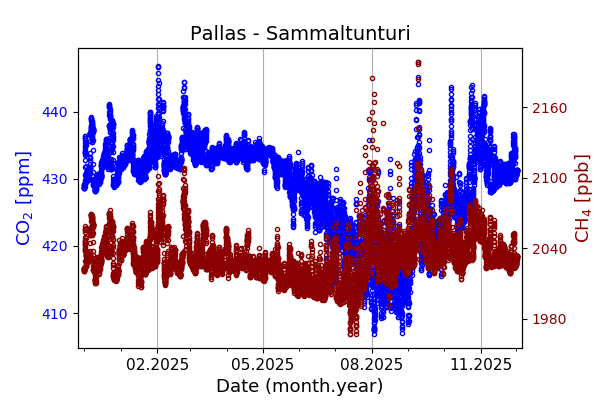 Pallas - Sammaltunturi

$CO_2$ [ppm]

440
430
420
410

$CH_4$ [ppb]

2160
2100
2040
1980

02.2025
05.2025
08.2025
11.2025

Date (month.year)